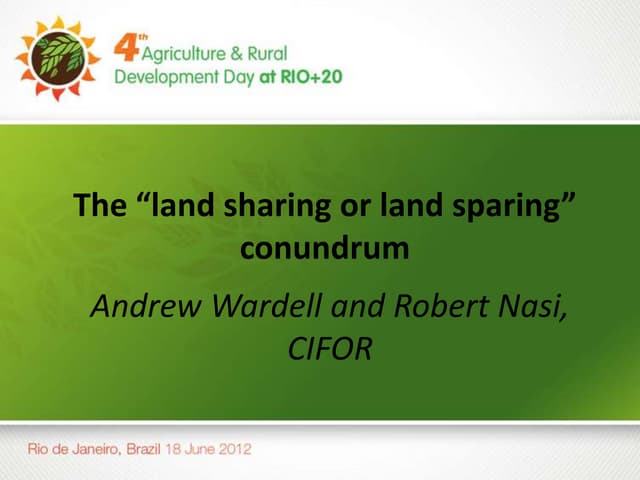 4th Agriculture & Rural Development Day at RIO+20

The “land sharing or land sparing” conundrum

Andrew Wardell and Robert Nasi, CIFOR

Rio de Janeiro, Brazil 18 June 2012